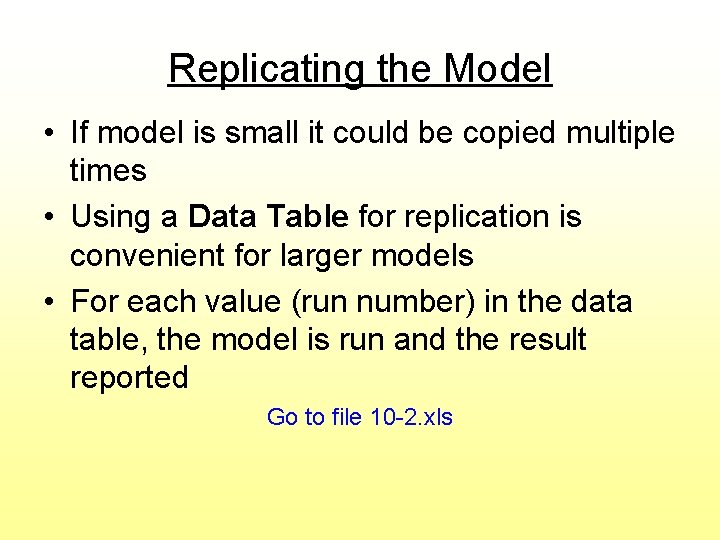 Replicating the Model

• If model is small it could be copied multiple times

• Using a Data Table for replication is convenient for larger models

• For each value (run number) in the data table, the model is run and the result reported

Go to file 10-2.xls